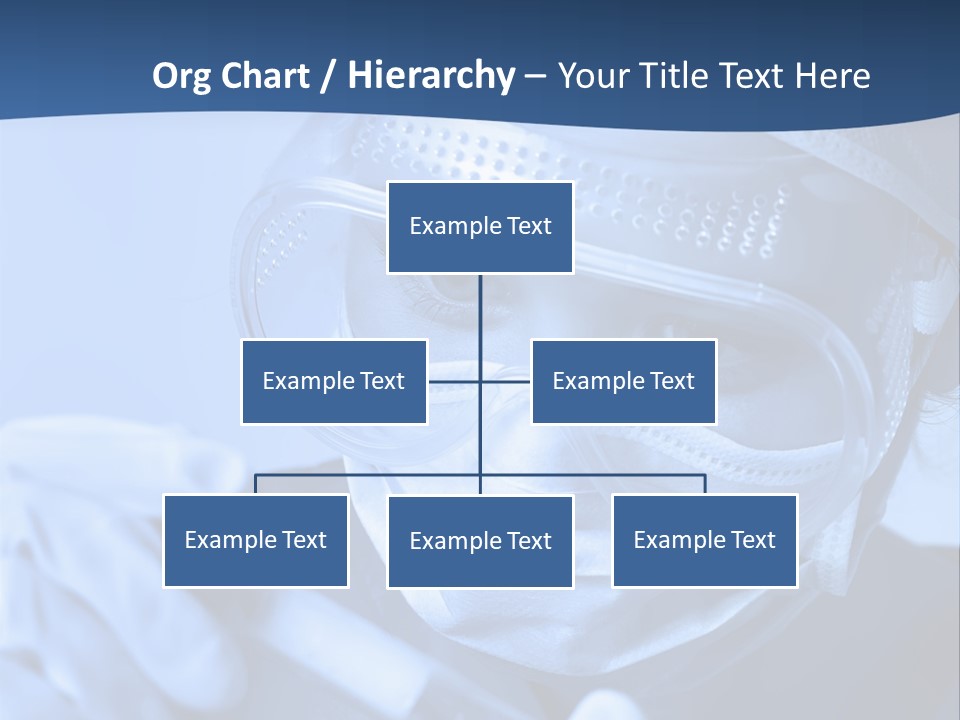 Org Chart / Hierarchy – Your Title Text Here

Example Text

Example Text

Example Text

Example Text

Example Text

Example Text